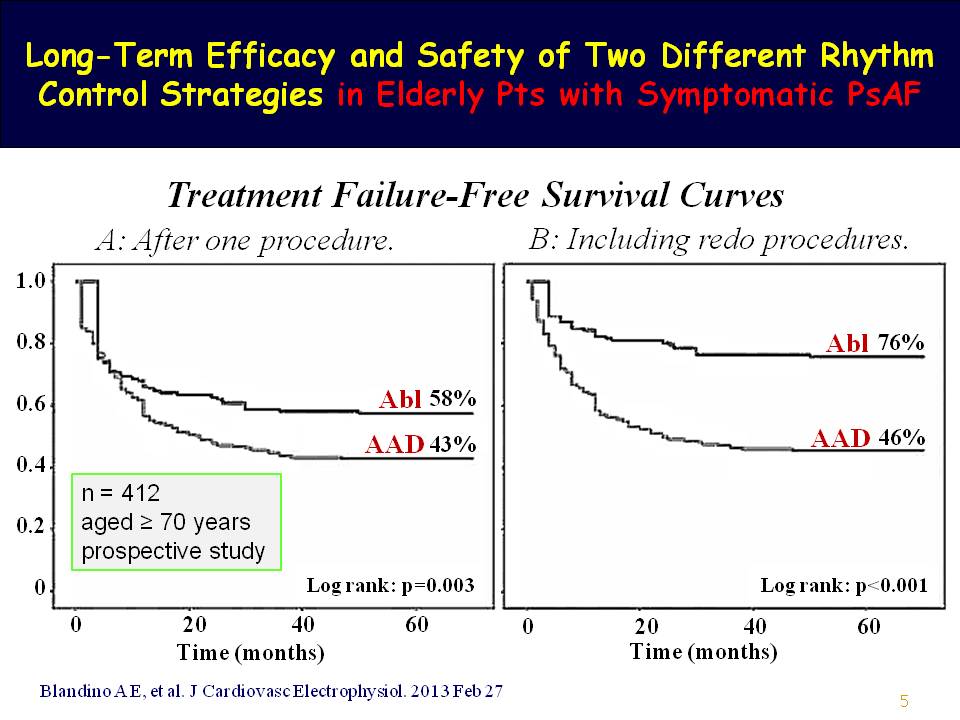 Long-Term Efficacy and Safety of Two Different Rhythm Control Strategies in Elderly Pts with Symptomatic PsAF

Treatment Failure-Free Survival Curves

A: After one procedure.

1.0
0.8
0.6
0.4
0.2
0

Abl 58%
AAD 43%

n = 412
aged ≥ 70 years
prospective study

Log rank: p=0.003

0 20 40 60
Time (months)

B: Including redo procedures.

Abl 76%
AAD 46%

Log rank: p<0.001

0 20 40 60
Time (months)

Blandino A E, et al. J Cardiovasc Electrophysiol. 2013 Feb 27

5